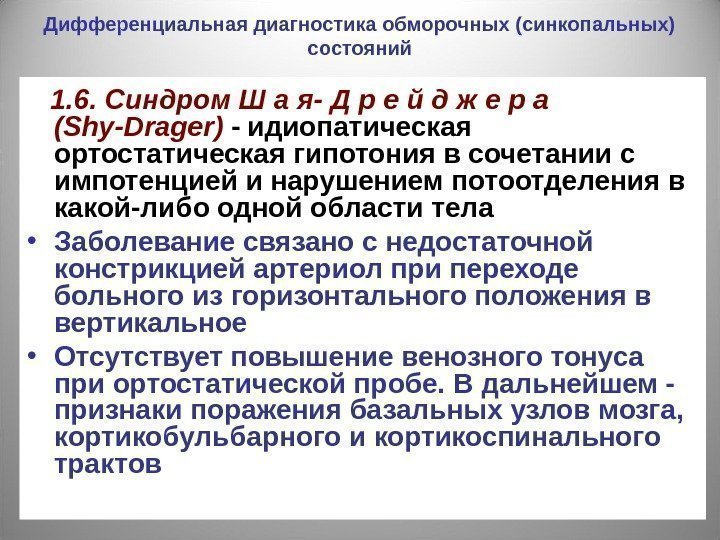 Дифференциальная диагностика обморочных (синкопальных) состояний

1.6. Синдром Ш а я- Д р е й д ж е р а (Shy-Drager) - идиопатическая ортостатическая гипотония в сочетании с импотенцией и нарушением потоотделения в какой-либо одной области тела

• Заболевание связано с недостаточной констрикцией артериол при переходе больного из горизонтального положения в вертикальное

• Отсутствует повышение венозного тонуса при ортостатической пробе. В дальнейшем - признаки поражения базальных узлов мозга, кортикобульбарного и кортикоспинального трактов